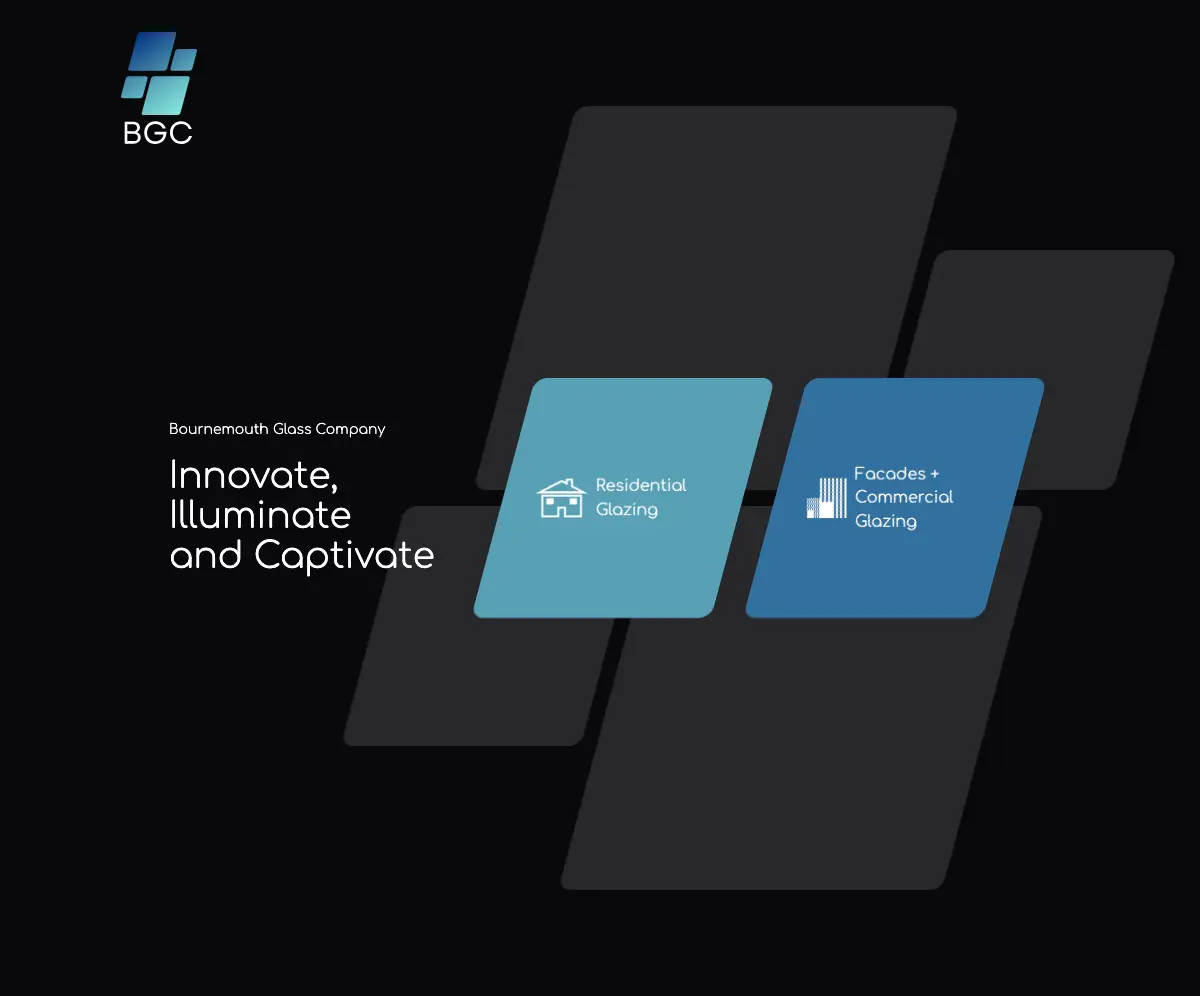 BGC

Bournemouth Glass Company

Innovate, Illuminate and Captivate

Residential Glazing

Facades + Commercial Glazing